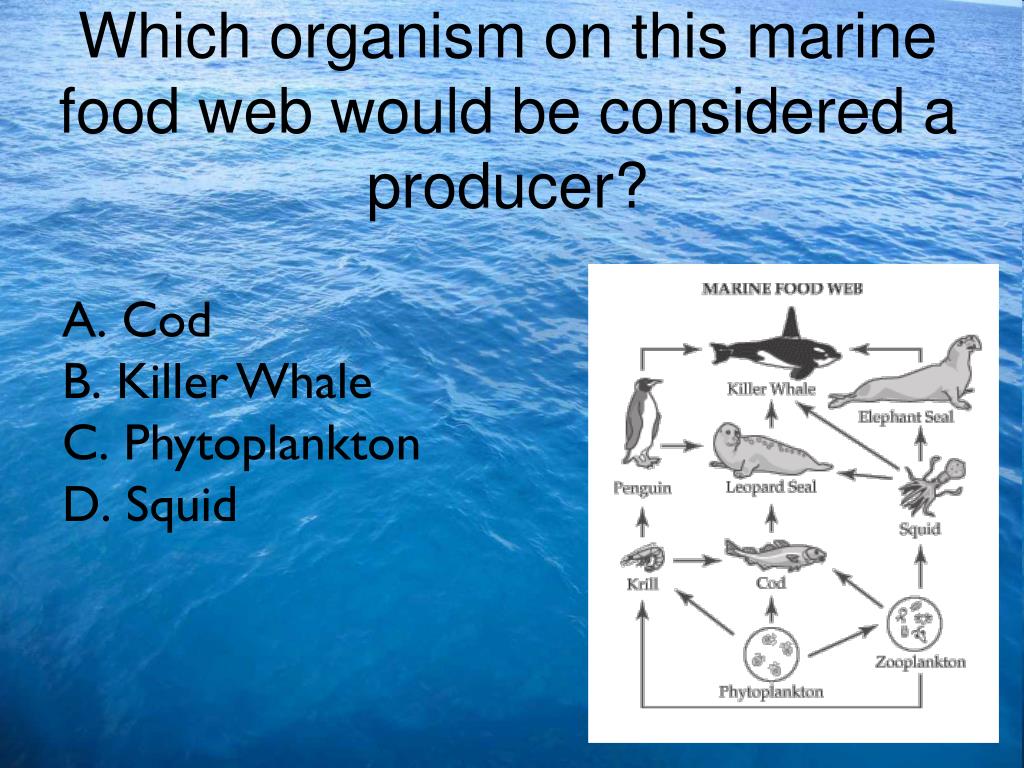 Which organism on this marine food web would be considered a producer?

A. Cod
B. Killer Whale
C. Phytoplankton
D. Squid

MARINE FOOD WEB

Killer Whale

Elephant Seal

Penguin

Leopard Seal

Squid

Krill

Cod

Zooplankton

Phytoplankton